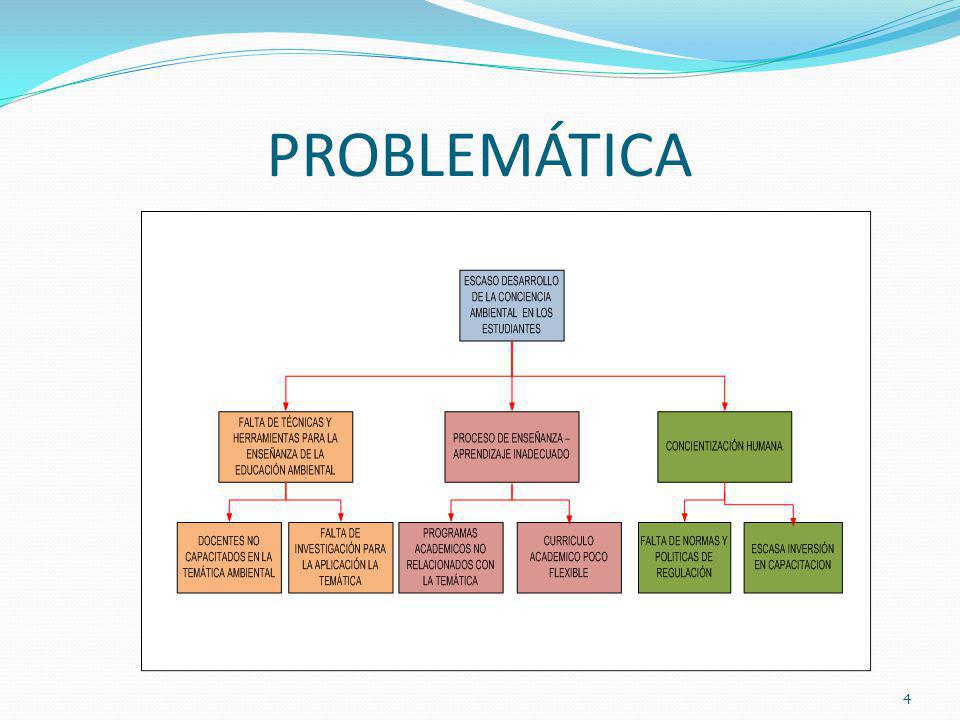 PROBLEMÁTICA

ESCASO DESARROLLO DE LA CONCIENCIA AMBIENTAL EN LOS ESTUDIANTES

FALTA DE TÉCNICAS Y HERRAMIENTAS PARA LA ENSEÑANZA DE LA EDUCACIÓN AMBIENTAL

PROCESO DE ENSEÑANZA – APRENDIZAJE INADECUADO

CONCIENTIZACIÓN HUMANA

DOCENTES NO CAPACITADOS EN LA TEMÁTICA AMBIENTAL

FALTA DE INVESTIGACIÓN PARA LA APLICACIÓN LA TEMÁTICA

PROGRAMAS ACADEMICOS NO RELACIONADOS CON LA TEMÁTICA

CURRICULO ACADEMICO POCO FLEXIBLE

FALTA DE NORMAS Y POLITICAS DE REGULACIÓN

ESCASA INVERSIÓN EN CAPACITACION

4